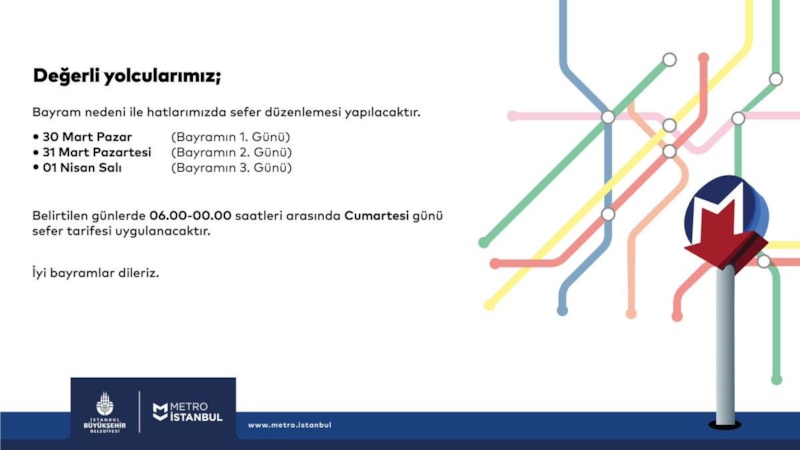 Değerli yolcularımız;

Bayram nedeni ile hatlarımızda sefer düzenlemesi yapılacaktır.

• 30 Mart Pazar (Bayramın 1. Günü)
• 31 Mart Pazartesi (Bayramın 2. Günü)
• 01 Nisan Salı (Bayramın 3. Günü)

Belirtilen günlerde 06.00-00.00 saatleri arasında Cumartesi günü sefer tarifesi uygulanacaktır.

İyi bayramlar dileriz.

İSTANBUL BÜYÜKŞEHİR BELEDİYESİ

METRO İSTANBUL

www.metro.istanbul